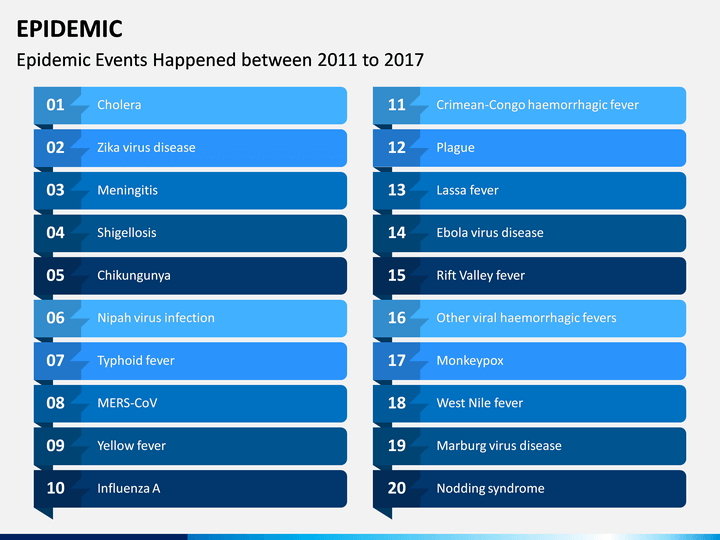 EPIDEMIC

Epidemic Events Happened between 2011 to 2017

01 Cholera
02 Zika virus disease
03 Meningitis
04 Shigellosis
05 Chikungunya
06 Nipah virus infection
07 Typhoid fever
08 MERS-CoV
09 Yellow fever
10 Influenza A

11 Crimean-Congo haemorrhagic fever
12 Plague
13 Lassa fever
14 Ebola virus disease
15 Rift Valley fever
16 Other viral haemorrhagic fevers
17 Monkeypox
18 West Nile fever
19 Marburg virus disease
20 Nodding syndrome